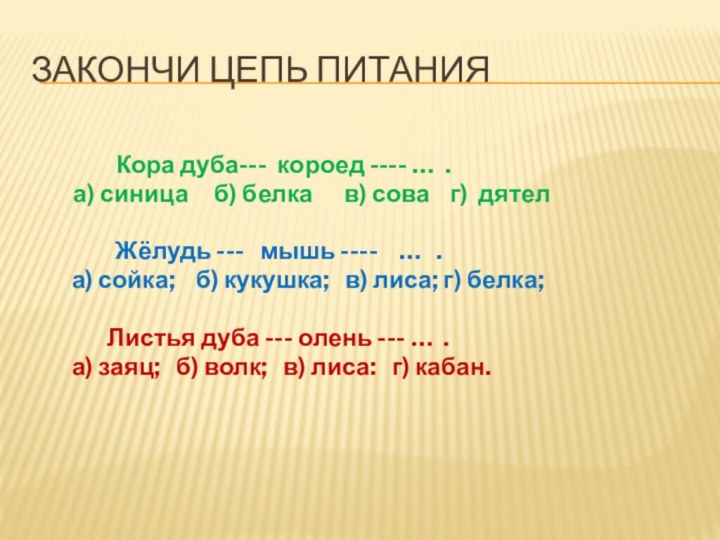 ЗАКОНЧИ ЦЕПЬ ПИТАНИЯ

Кора дуба--- короед ---- ... .
а) синица б) белка в) сова г) дятел

Жёлудь --- мышь ---- ... .
а) сойка; б) кукушка; в) лиса; г) белка;

Листья дуба --- олень --- ... .
а) заяц; б) волк; в) лиса: г) кабан.